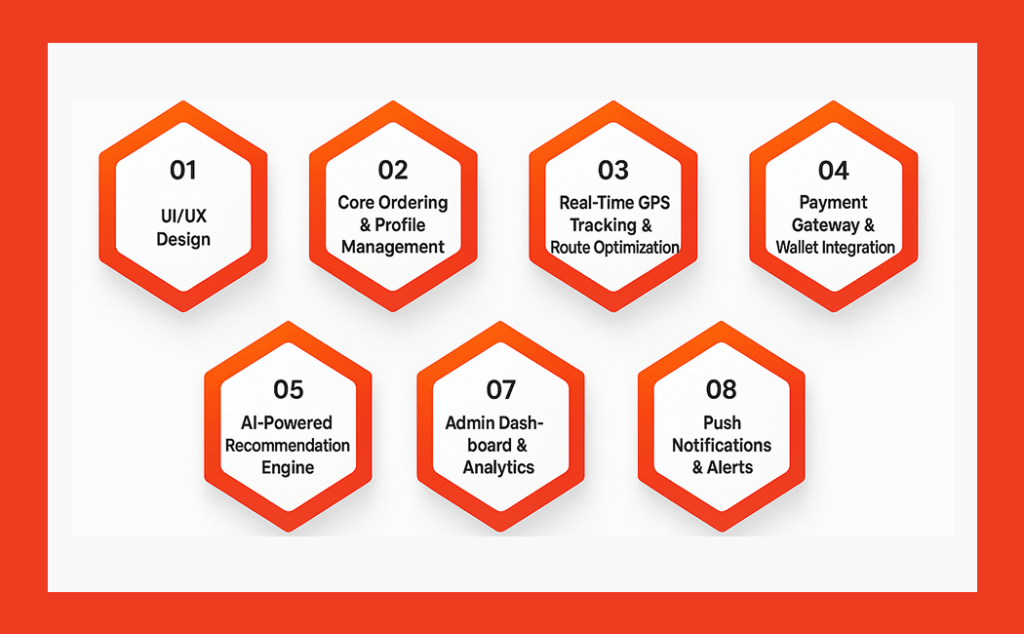 01
UI/UX Design

02
Core Ordering & Profile Management

03
Real-Time GPS Tracking & Route Optimization

04
Payment Gateway & Wallet Integration

05
AI-Powered Recommendation Engine

07
Admin Dashboard & Analytics

08
Push Notifications & Alerts